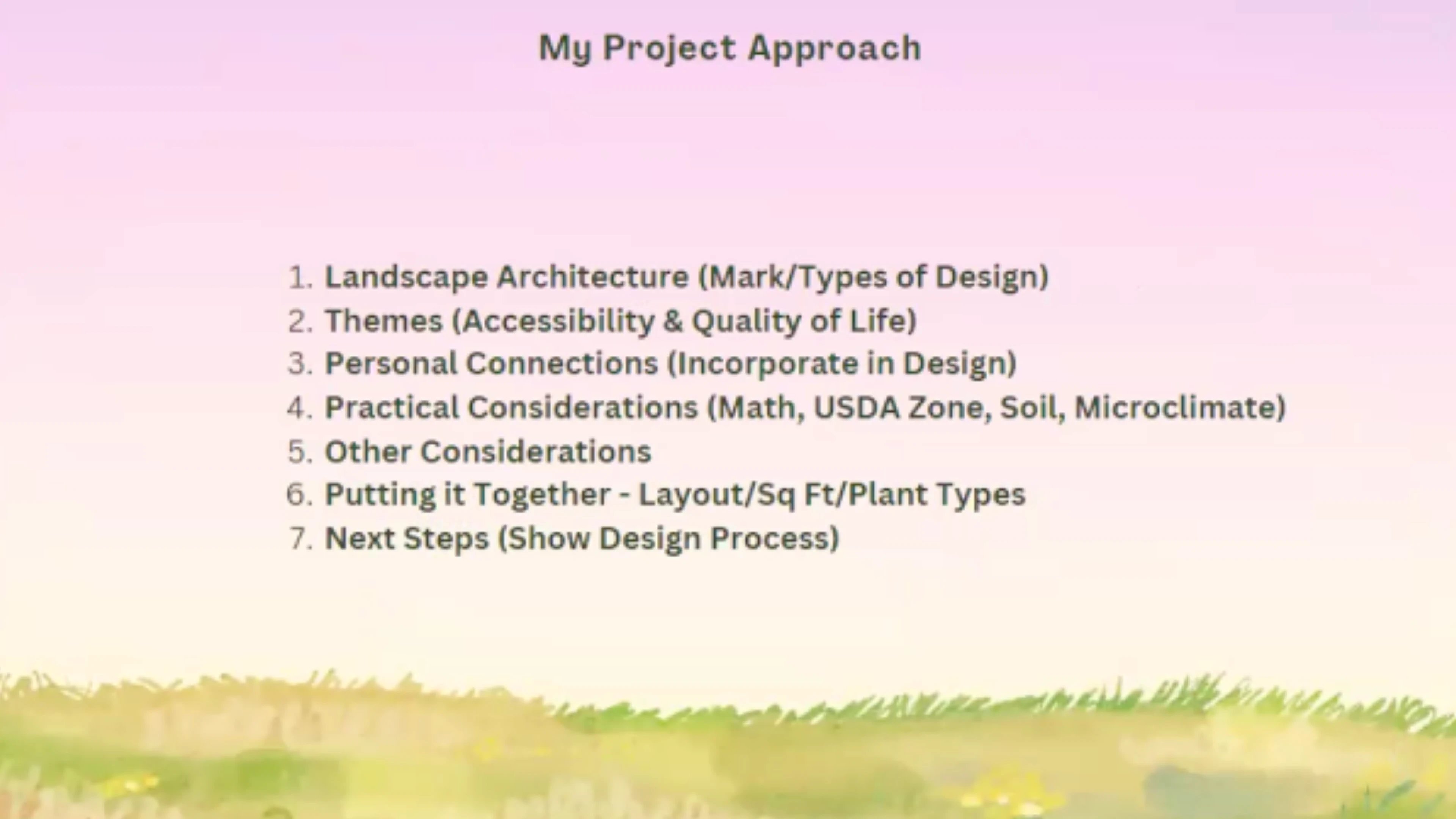 My Project Approach

1. Landscape Architecture (Mark/Types of Design)
2. Themes (Accessibility & Quality of Life)
3. Personal Connections (Incorporate in Design)
4. Practical Considerations (Math, USDA Zone, Soil, Microclimate)
5. Other Considerations
6. Putting it Together - Layout/Sq Ft/Plant Types
7. Next Steps (Show Design Process)